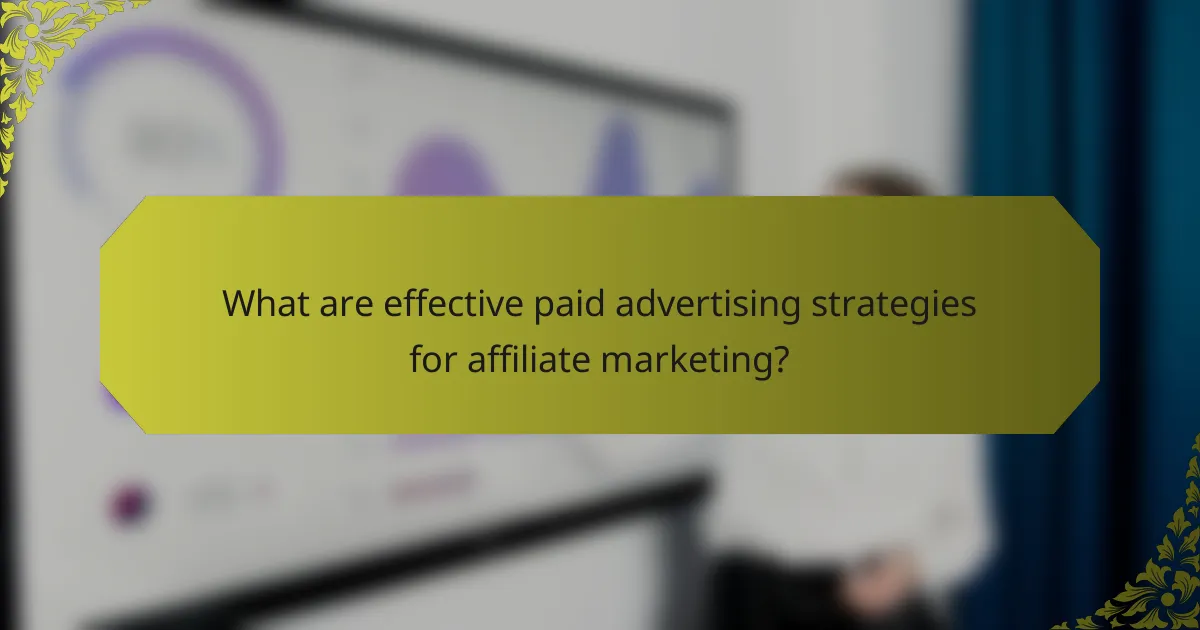 What are effective paid advertising strategies for affiliate marketing?